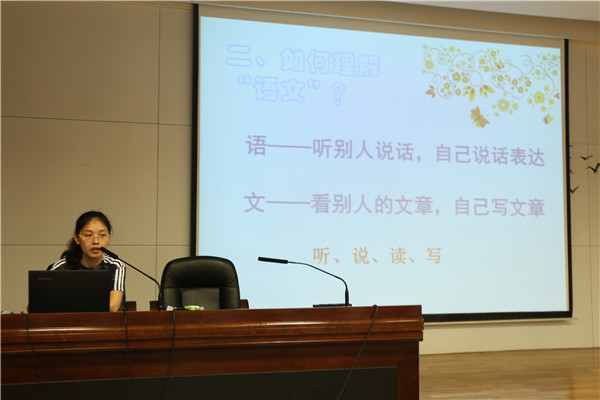 二、如何理解“语文”？

语——听别人说话，自己说话表达

文——看别人的文章，自己写文章

听、说、读、写